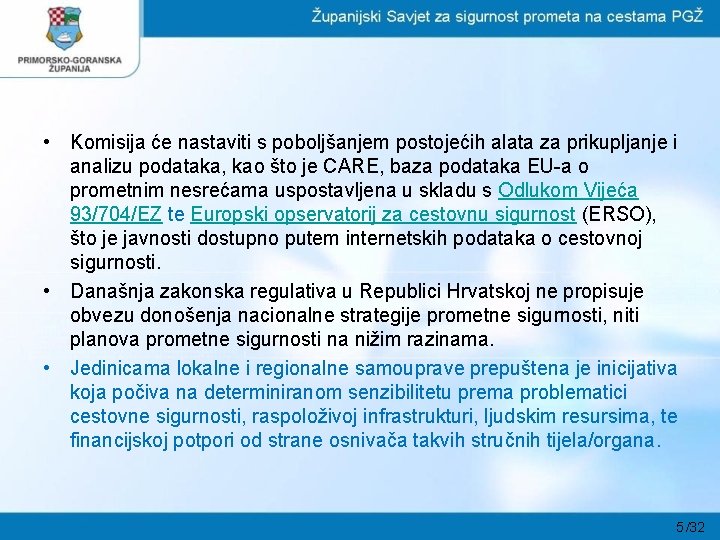 PRIMORSKO-GORANSKA ŽUPANIJA

Županijski Savjet za sigurnost prometa na cestama PGŽ

• Komisija će nastaviti s poboljšanjem postojećih alata za prikupljanje i analizu podataka, kao što je CARE, baza podataka EU-a o prometnim nesrećama uspostavljena u skladu s Odlukom Vijeća 93/704/EZ te Europski opservatorij za cestovnu sigurnost (ERSO), što je javnosti dostupno putem internetskih podataka o cestovnoj sigurnosti.

• Današnja zakonska regulativa u Republici Hrvatskoj ne propisuje obvezu donošenja nacionalne strategije prometne sigurnosti, niti planova prometne sigurnosti na nižim razinama.

• Jedinicama lokalne i regionalne samouprave prepuštena je inicijativa koja počiva na determiniranom senzibilitetu prema problematici cestovne sigurnosti, raspoloživoj infrastrukturi, ljudskim resursima, te financijskoj potpori od strane osnivača takvih stručnih tijela/organa.

5/32